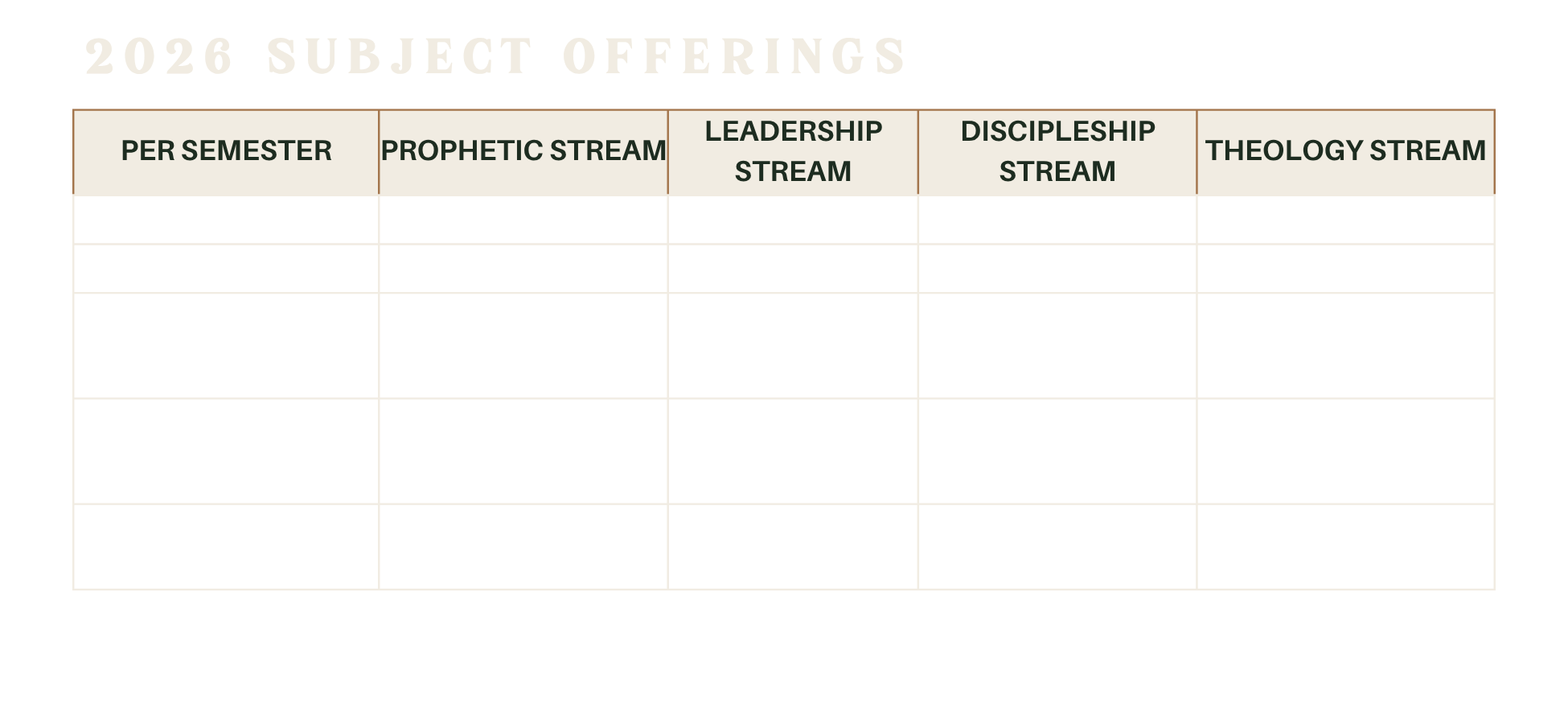 2026 SUBJECT OFFERINGS

| PER SEMESTER | PROPHETIC STREAM | LEADERSHIP STREAM | DISCIPLESHIP STREAM | THEOLOGY STREAM |
|---|---|---|---|---|
| | | | | |
| | | | | |
| | | | | |
| | | | | |
| | | | | |